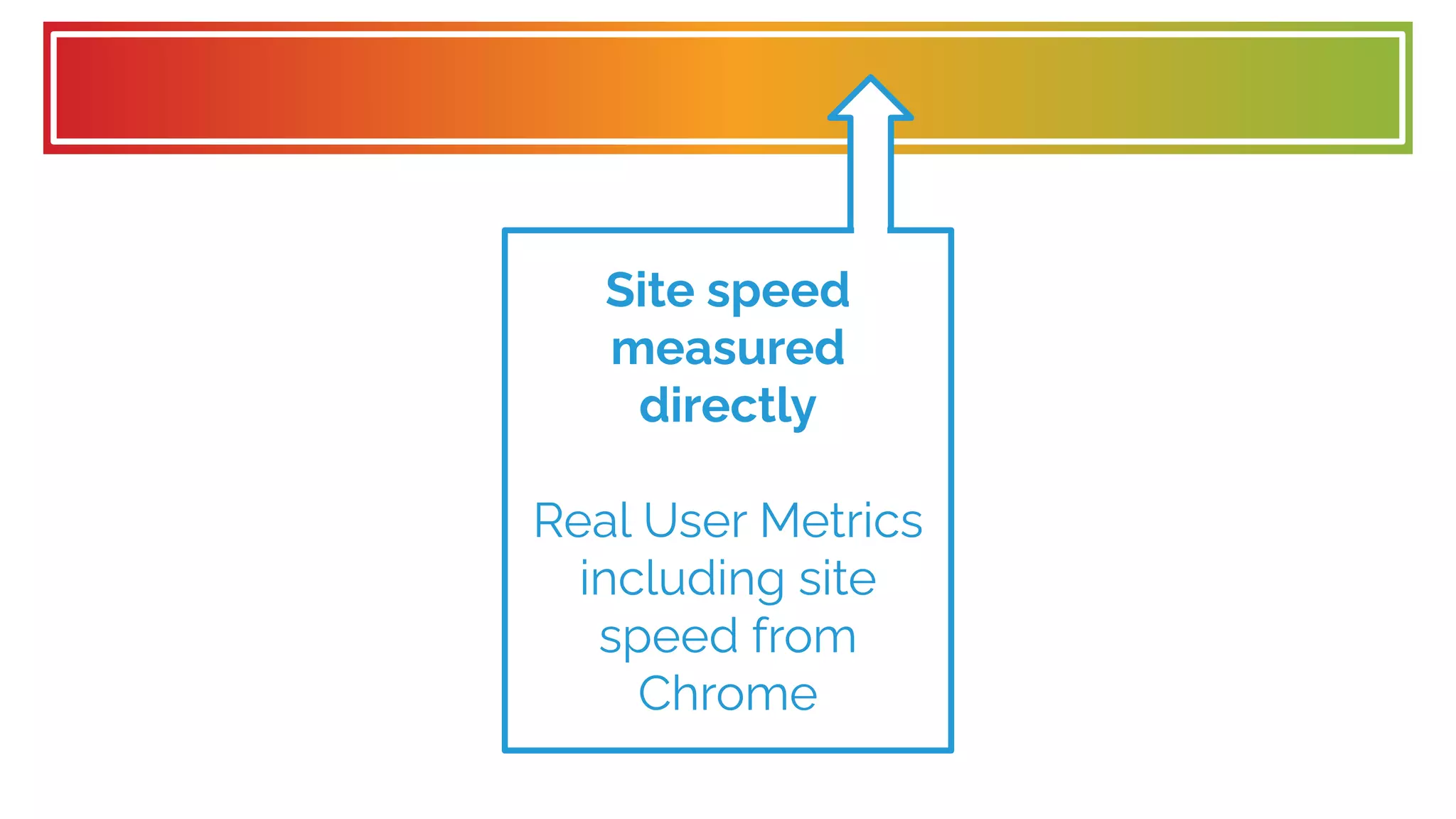 Site speed measured directly

Real User Metrics including site speed from Chrome